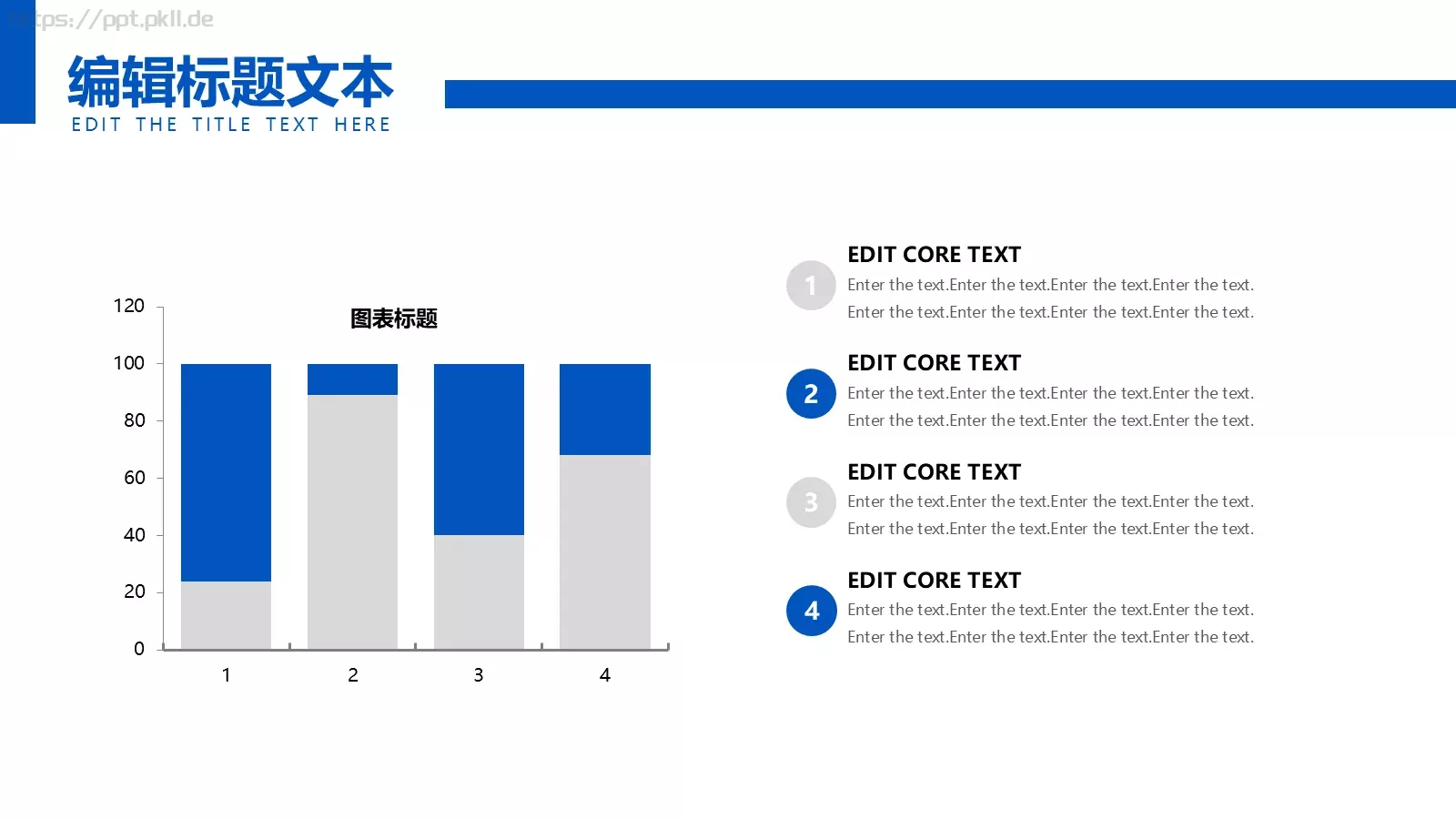 https://ppt.pkll.de

编辑标题文本
EDIT THE TITLE TEXT HERE

图表标题

120
100
80
60
40
20
0
1
2
3
4

1
EDIT CORE TEXT
Enter the text.Enter the text.Enter the text.Enter the text.
Enter the text.Enter the text.Enter the text.Enter the text.

2
EDIT CORE TEXT
Enter the text.Enter the text.Enter the text.Enter the text.
Enter the text.Enter the text.Enter the text.Enter the text.

3
EDIT CORE TEXT
Enter the text.Enter the text.Enter the text.Enter the text.
Enter the text.Enter the text.Enter the text.Enter the text.

4
EDIT CORE TEXT
Enter the text.Enter the text.Enter the text.Enter the text.
Enter the text.Enter the text.Enter the text.Enter the text.